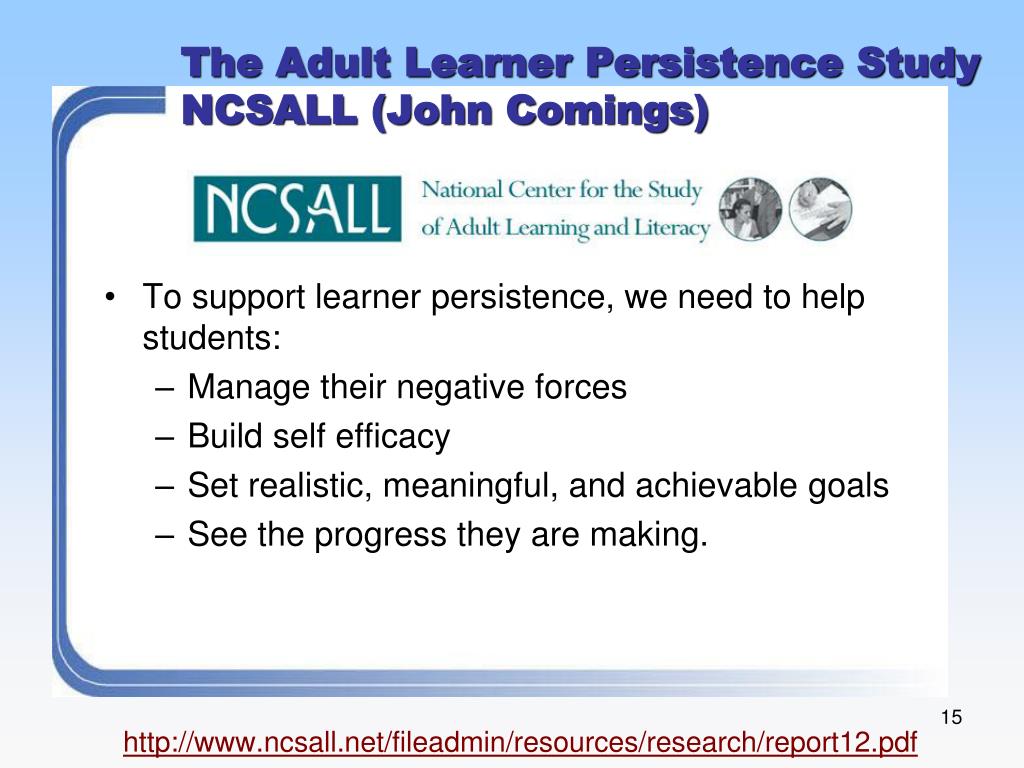 The Adult Learner Persistence Study
NCSALL (John Comings)

NCSALL National Center for the Study of Adult Learning and Literacy

• To support learner persistence, we need to help students:
– Manage their negative forces
– Build self efficacy
– Set realistic, meaningful, and achievable goals
– See the progress they are making.

15

http://www.ncsall.net/fileadmin/resources/research/report12.pdf